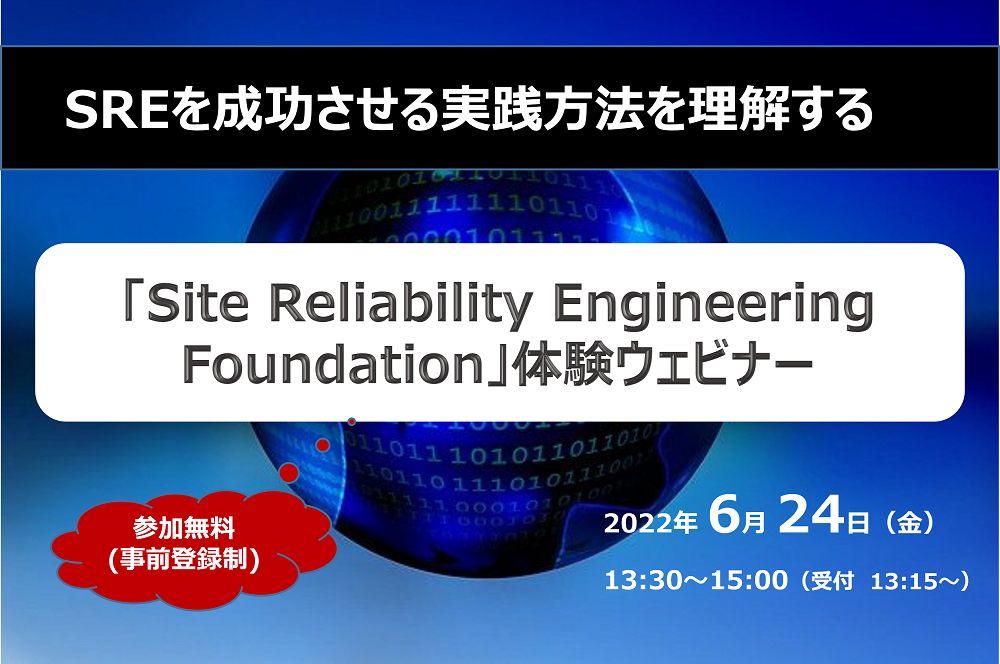 SREを成功させる実践方法を理解する

「Site Reliability Engineering Foundation」体験ウェビナー

参加無料
(事前登録制)

2022年 6月 24日（金）

13:30～15:00（受付 13:15～）